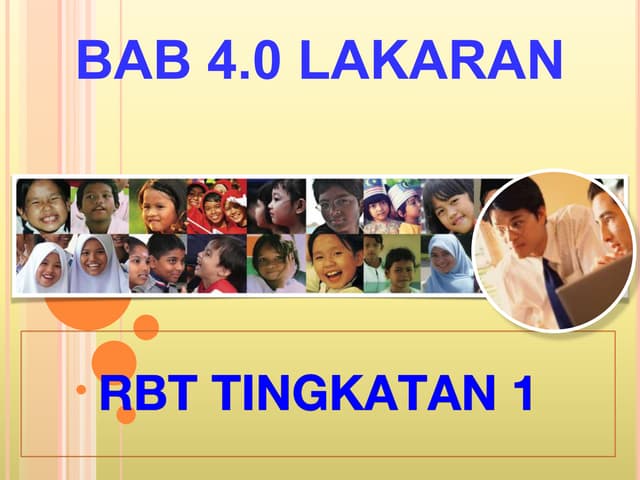 BAB 4.0 LAKARAN

RBT TINGKATAN 1